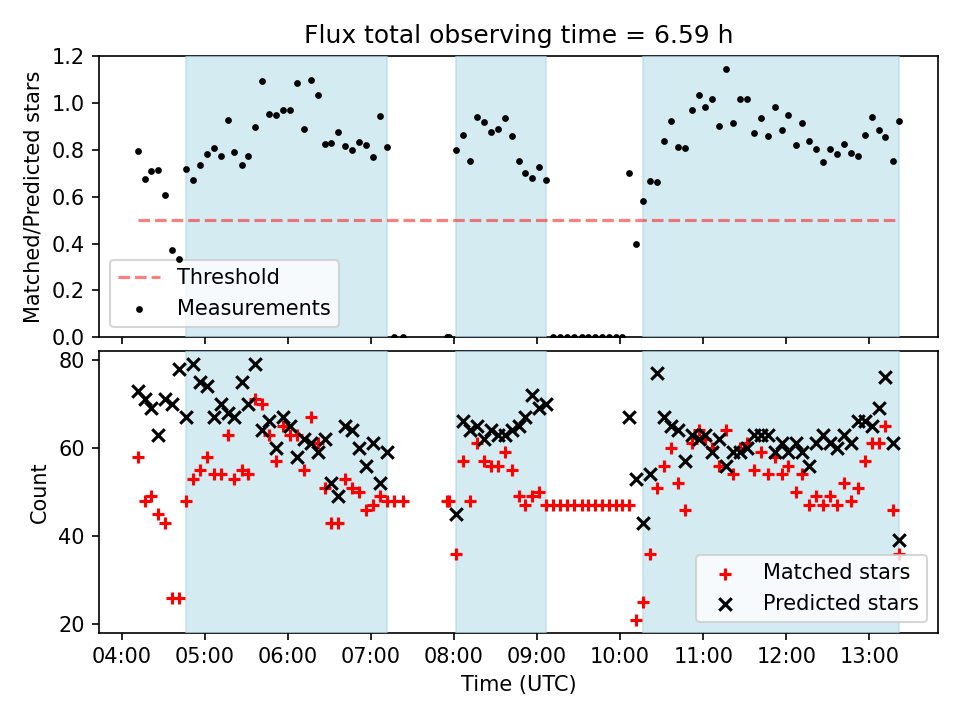 Flux total observing time = 6.59 h

Matched/Predicted stars
1.2
1.0
0.8
0.6
0.4
0.2
0.0

Threshold
Measurements

Count
80
60
40
20

Matched stars
Predicted stars

04:00
05:00
06:00
07:00
08:00
09:00
10:00
11:00
12:00
13:00
Time (UTC)